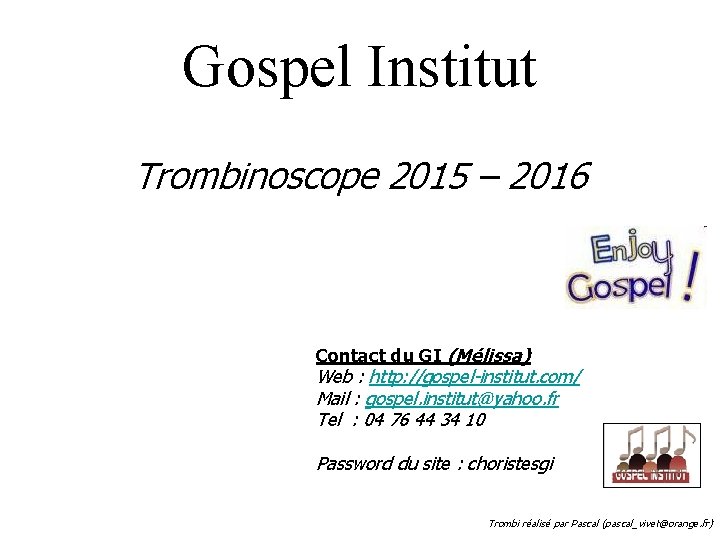 Gospel Institut

Trombinoscope 2015 – 2016

Enjoy Gospel !

Contact du GI (Mélissa)
Web : http://gospel-institut.com/
Mail : gospel.institut@yahoo.fr
Tel : 04 76 44 34 10

Password du site : choristesgi

GOSPEL INSTITUT

Trombi réalisé par Pascal (pascal_vivet@orange.fr)